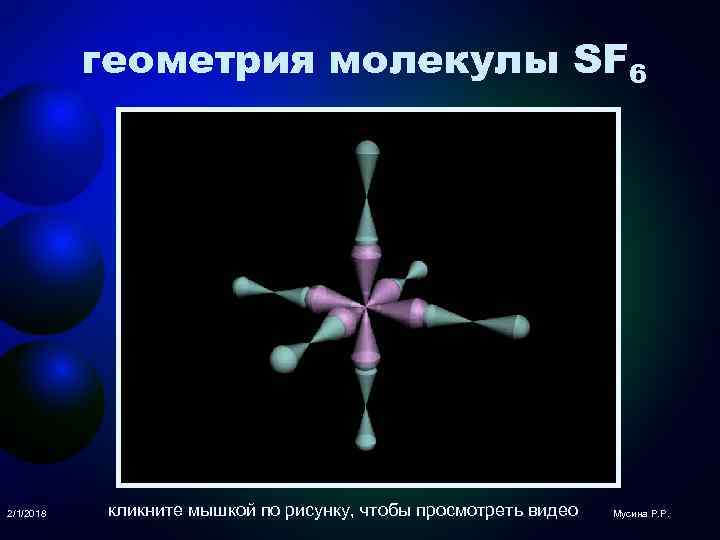 геометрия молекулы $SF_6$

2/1/2018

кликните мышкой по рисунку, чтобы просмотреть видео

Мусина Р.Р.